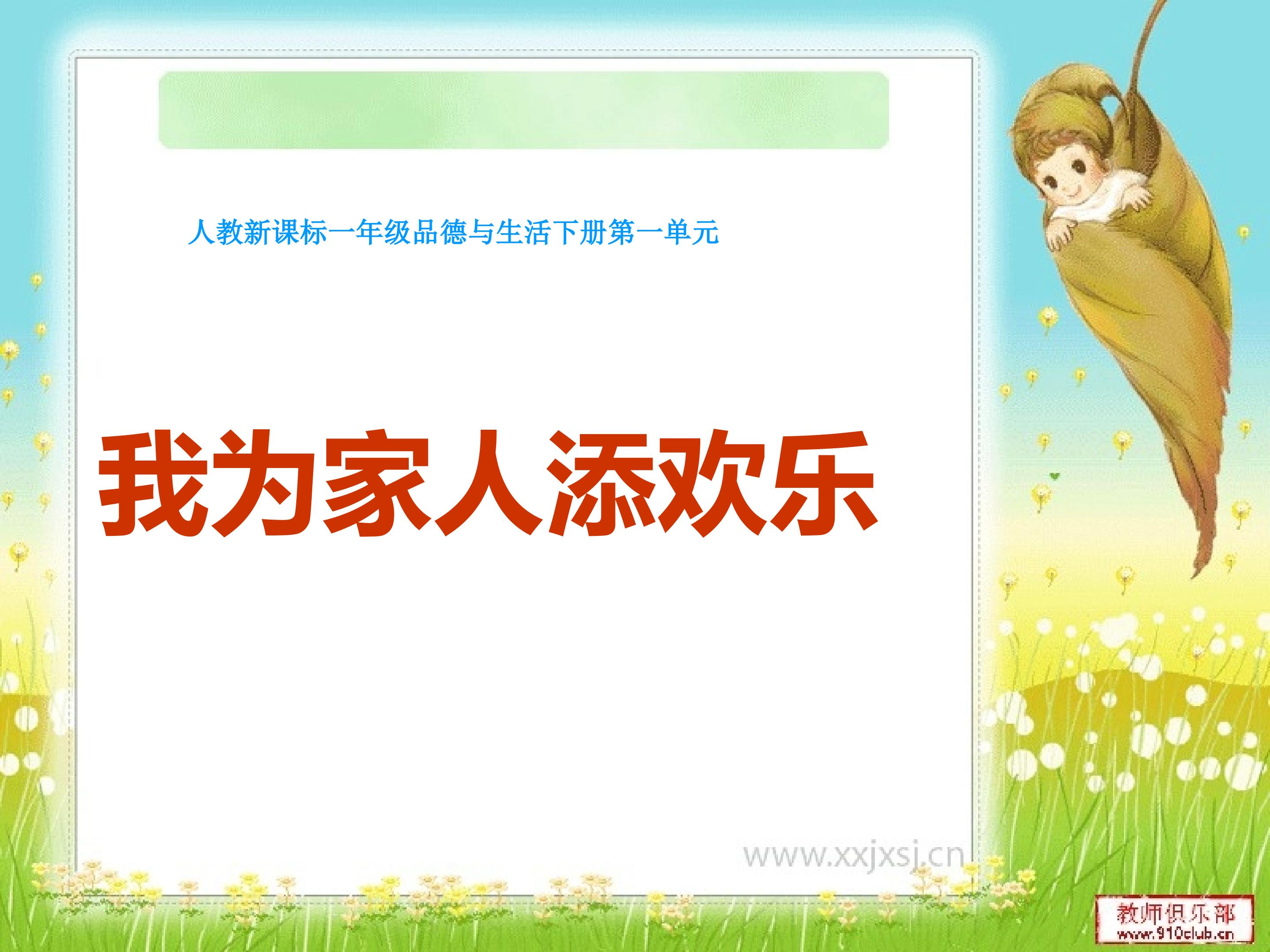 人教新课标一年级品德与生活下册第一单元

我为家人添欢乐

www.xxjxsj.cn

教师俱乐部
www.910club.cn